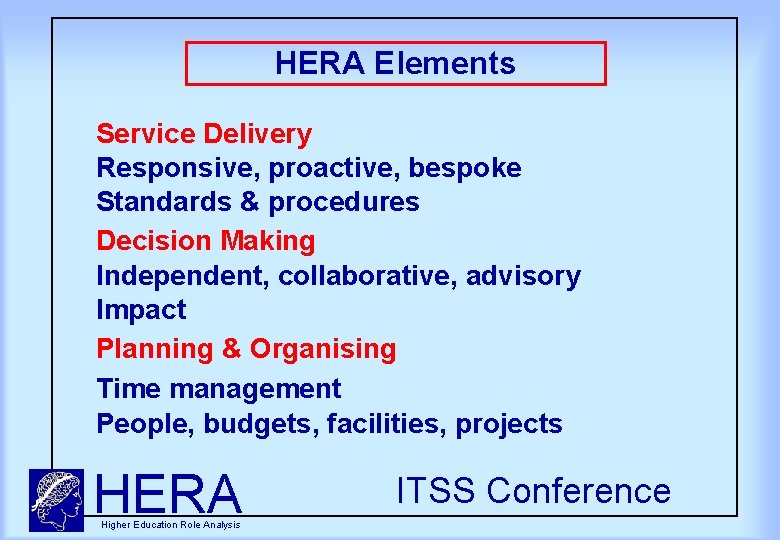 HERA Elements

Service Delivery
Responsive, proactive, bespoke
Standards & procedures

Decision Making
Independent, collaborative, advisory
Impact

Planning & Organising
Time management
People, budgets, facilities, projects

HERA
Higher Education Role Analysis

ITSS Conference